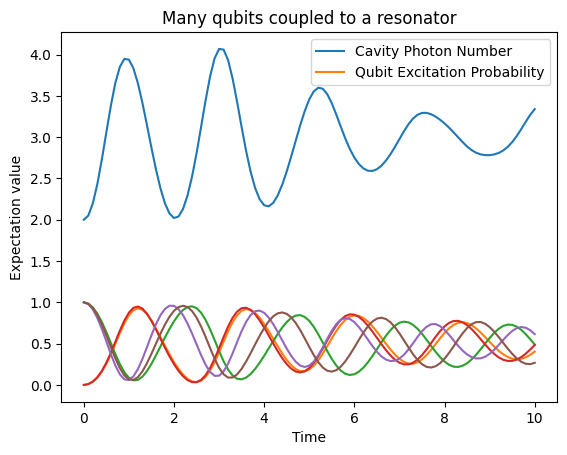 Many qubits coupled to a resonator

Cavity Photon Number
Qubit Excitation Probability

Expectation value

4.0
3.5
3.0
2.5
2.0
1.5
1.0
0.5
0.0

0
2
4
6
8
10

Time